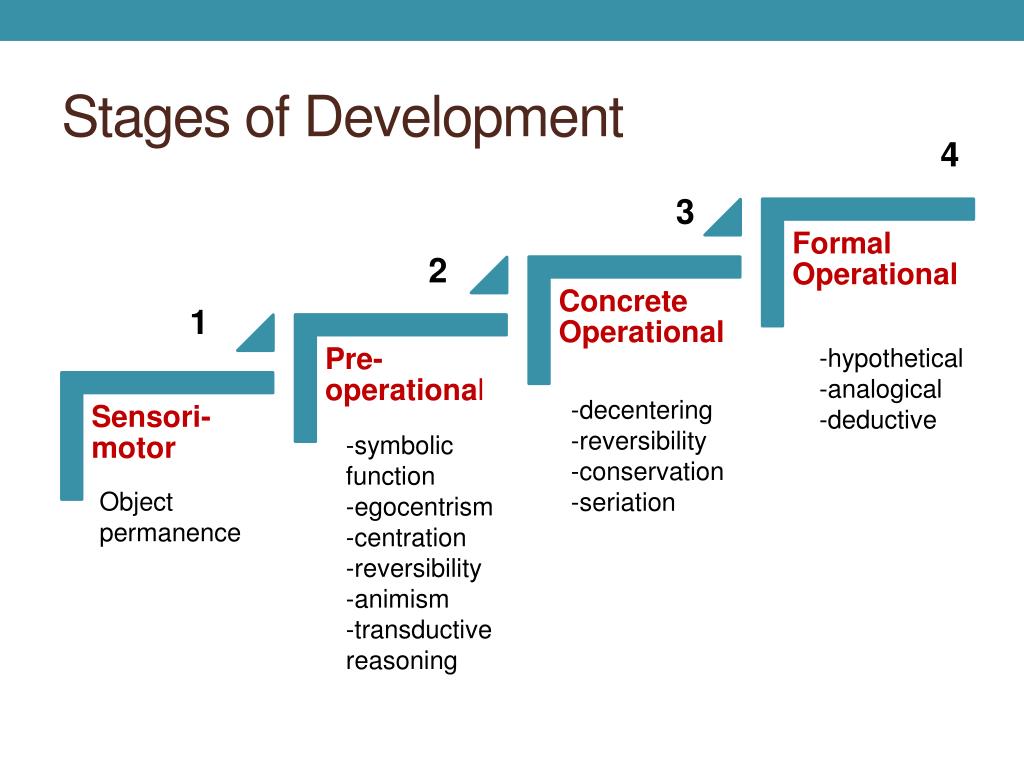 Stages of Development

1

Sensori-motor

Object permanence

2

Pre-operational

-symbolic function
-egocentrism
-centration
-reversibility
-animism
-transductive reasoning

3

Concrete Operational

-decentering
-reversibility
-conservation
-seriation

4

Formal Operational

-hypothetical
-analogical
-deductive